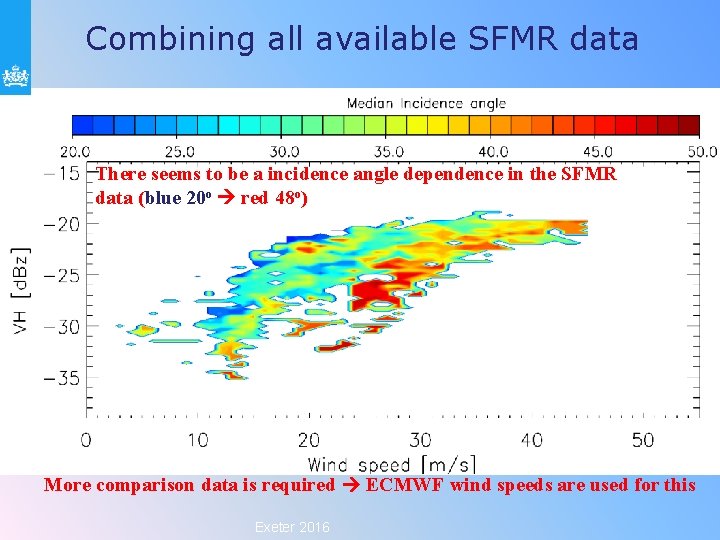 Combining all available SFMR data

Median Incidence angle

20.0 25.0 30.0 35.0 40.0 45.0 50.0

There seems to be a incidence angle dependence in the SFMR data (blue $20^o$ → red $48^o$)

VH [dBz]

−15
−20
−25
−30
−35

0 10 20 30 40 50

Wind speed [m/s]

More comparison data is required → ECMWF wind speeds are used for this

Exeter 2016